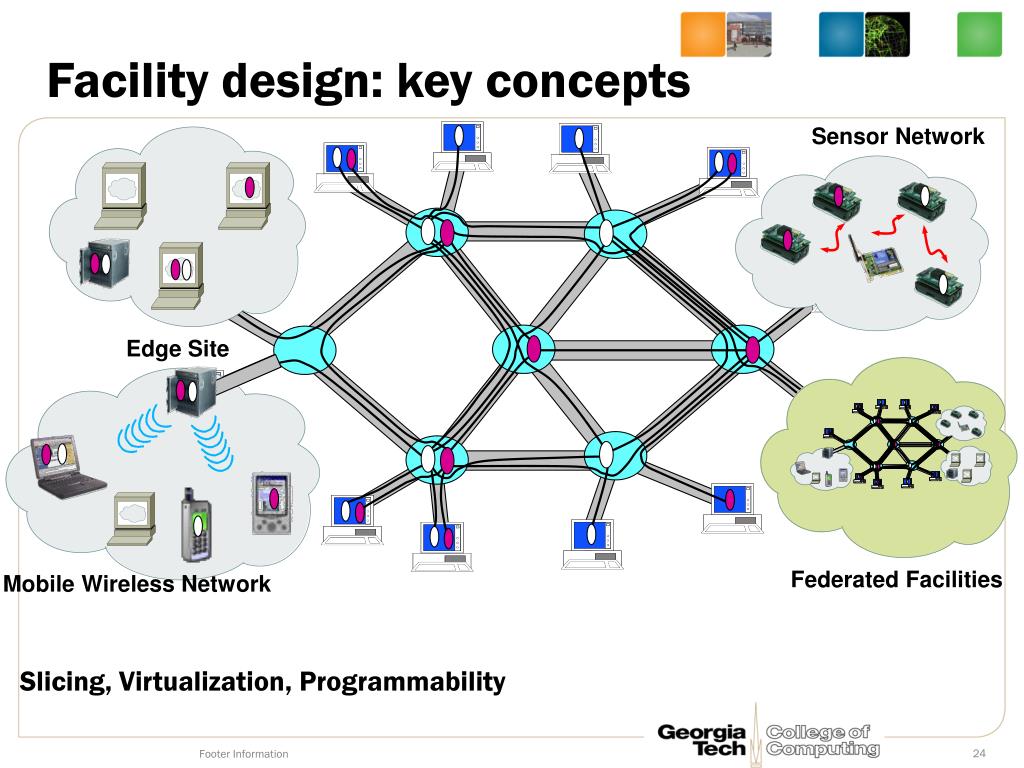 Facility design: key concepts

Sensor Network

Edge Site

Mobile Wireless Network

Federated Facilities

Slicing, Virtualization, Programmability

Footer Information

Georgia Tech College of Computing

24